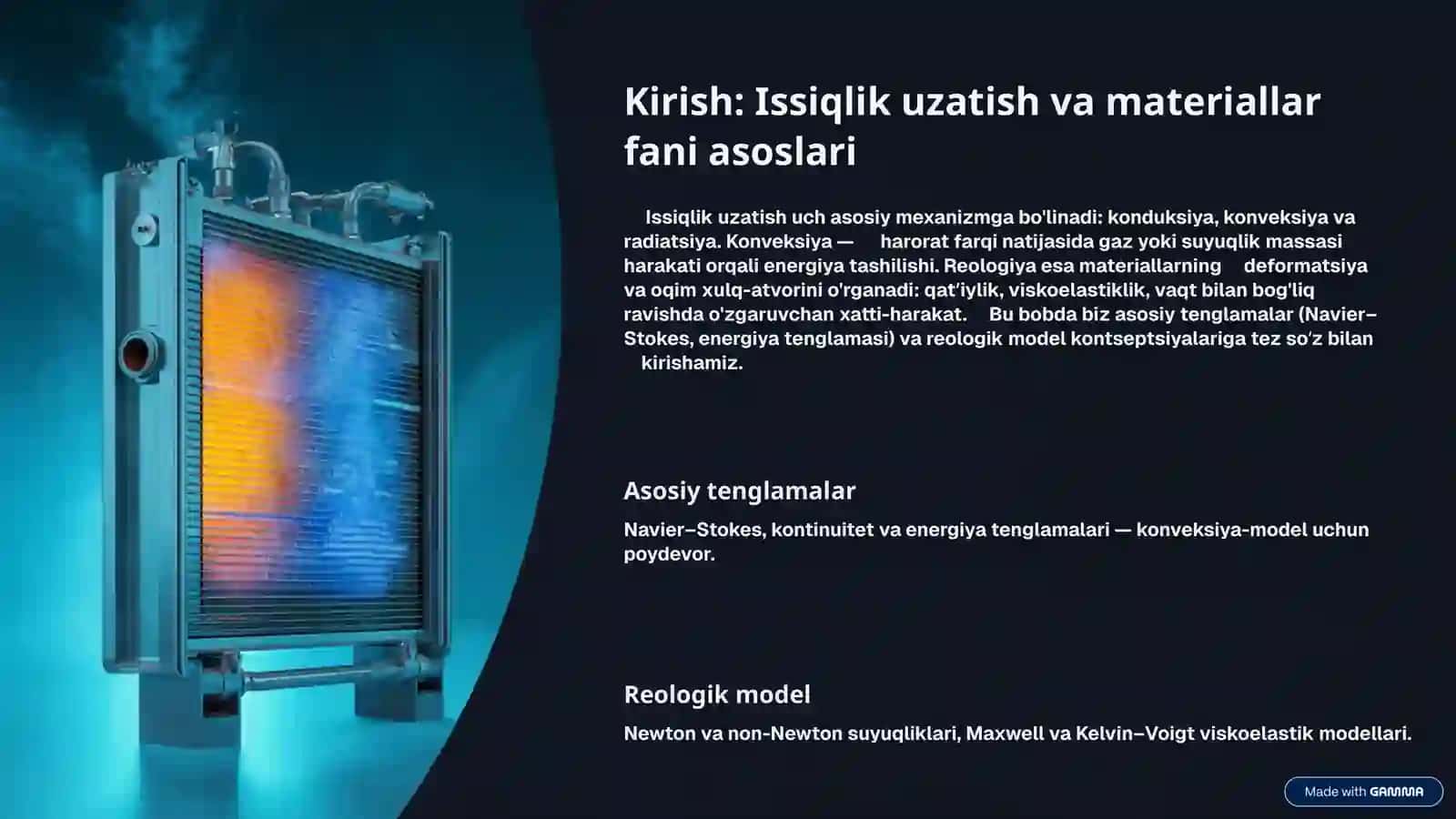 Kirish: Issiqlik uzatish va materiallar fani asoslari

Issiqlik uzatish uch asosiy mexanizmga bo'linadi: konduksiya, konveksiya va radiatsiya. Konveksiya — harorat farqi natijasida gaz yoki suyuqlik massasi harakati orqali energiya tashilishi. Reologiya esa materiallarning deformatsiya va oqim xulq-atvorini o'rganadi: qat'iylik, viskoelastiklik, vaqt bilan bog'liq ravishda o'zgaruvchan xatti-harakat. Bu bobda biz asosiy tenglamalar (Navier–Stokes, energiya tenglamasi) va reologik model kontseptsiyalariga tez so'z bilan kirishamiz.

Asosiy tenglamalar

Navier–Stokes, kontinuitet va energiya tenglamalari — konveksiya-model uchun poydevor.

Reologik model

Newton va non-Newton suyuqliklari, Maxwell va Kelvin–Voigt viskoelastik modellari.

Made with GAMMA